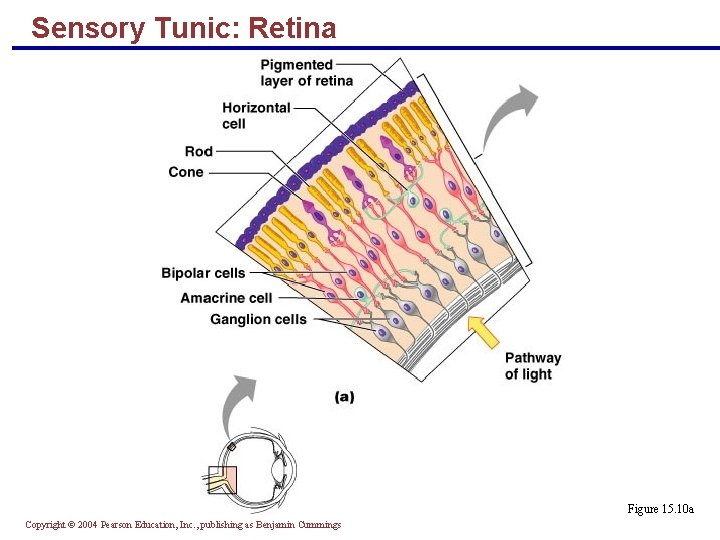 Sensory Tunic: Retina

Pigmented layer of retina

Horizontal cell

Rod

Cone

Bipolar cells

Amacrine cell

Ganglion cells

Pathway of light

(a)

Figure 15.10a

Copyright © 2004 Pearson Education, Inc., publishing as Benjamin Cummings